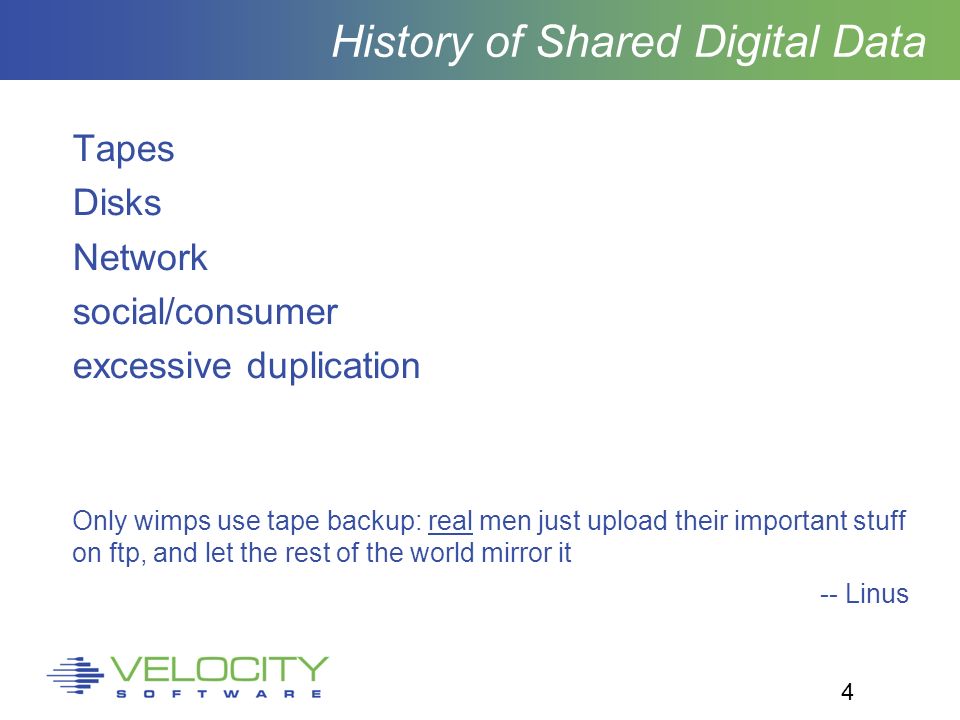 History of Shared Digital Data

Tapes
Disks
Network
social/consumer
excessive duplication

Only wimps use tape backup: real men just upload their important stuff on ftp, and let the rest of the world mirror it

-- Linus

VELOCITY
SOFTWARE

4